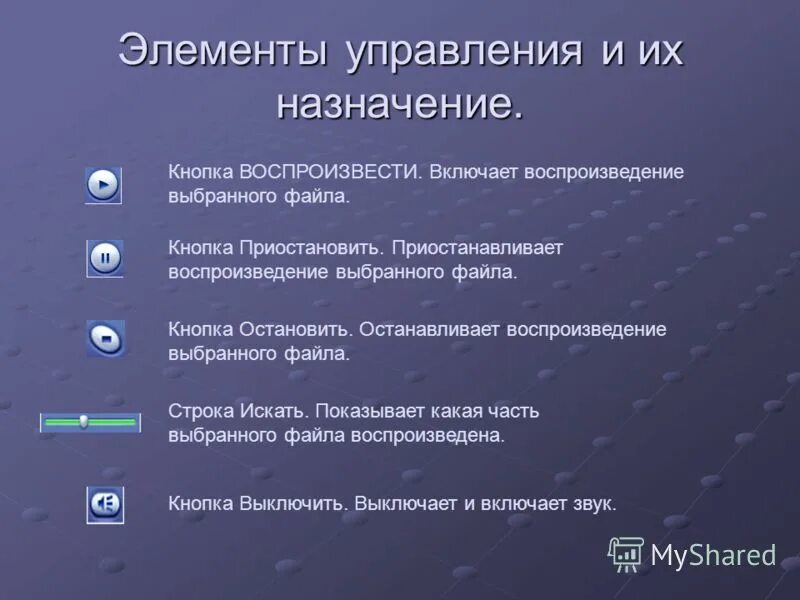 Элементы управления и их назначение.

Кнопка ВОСПРОИЗВЕСТИ. Включает воспроизведение выбранного файла.

Кнопка Приостановить. Приостанавливает воспроизведение выбранного файла.

Кнопка Остановить. Останавливает воспроизведение выбранного файла.

Строка Искать. Показывает какая часть выбранного файла воспроизведена.

Кнопка Выключить. Выключает и включает звук.

MyShared